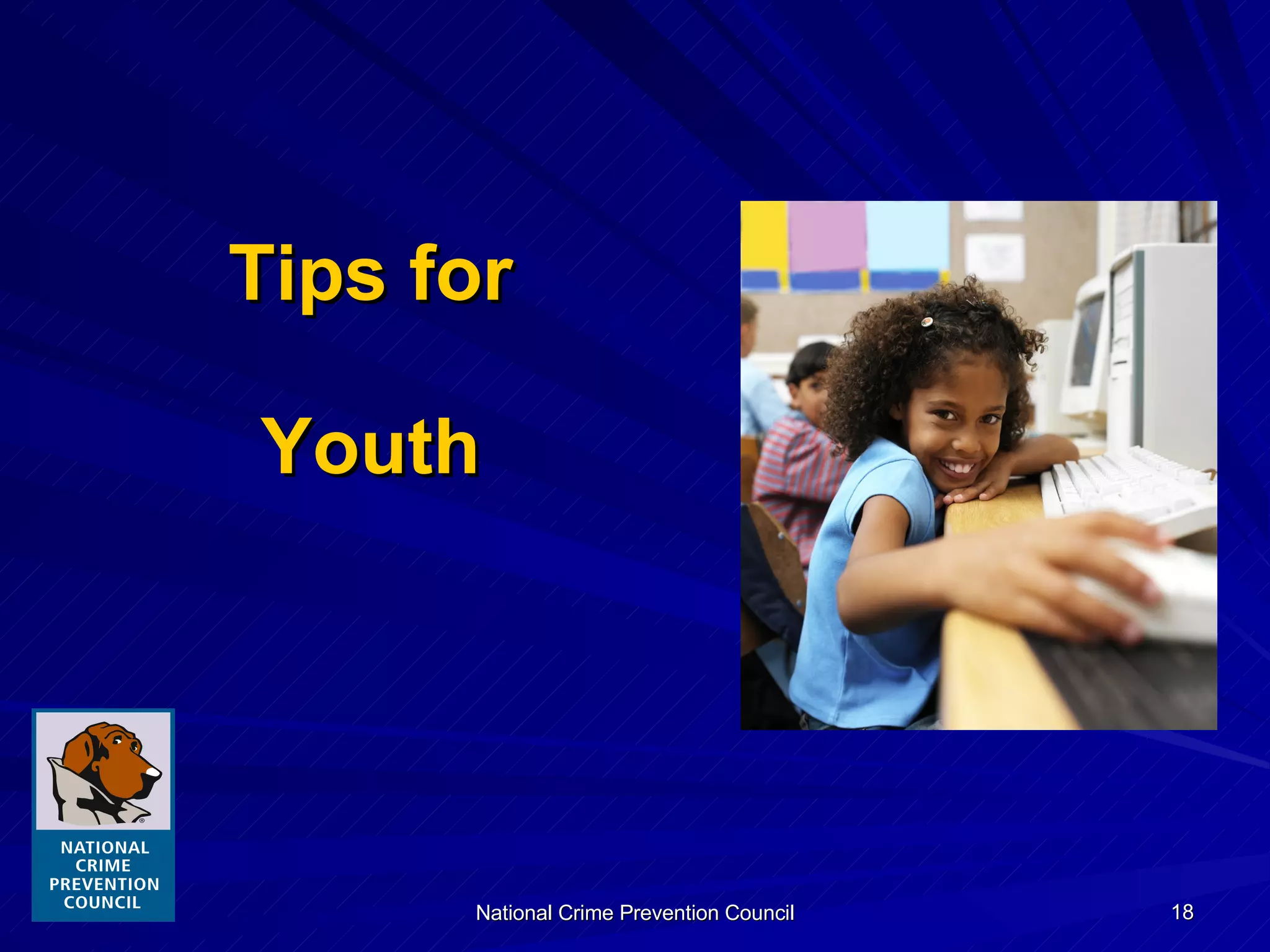 Tips for

Youth

NATIONAL CRIME PREVENTION COUNCIL

National Crime Prevention Council

18